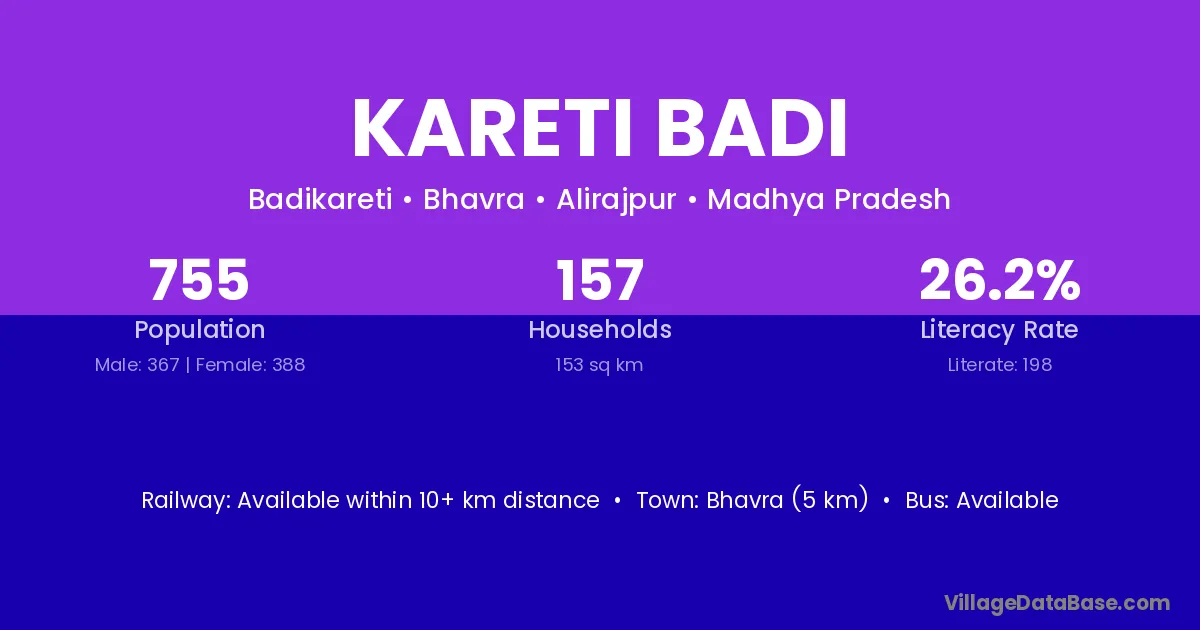 KARETI BADI

Badikareti • Bhavra • Alirajpur • Madhya Pradesh

755
Population
Male: 367 | Female: 388

157
Households
153 sq km

26.2%
Literacy Rate
Literate: 198

Railway: Available within 10+ km distance • Town: Bhavra (5 km) • Bus: Available

VillageDataBase.com